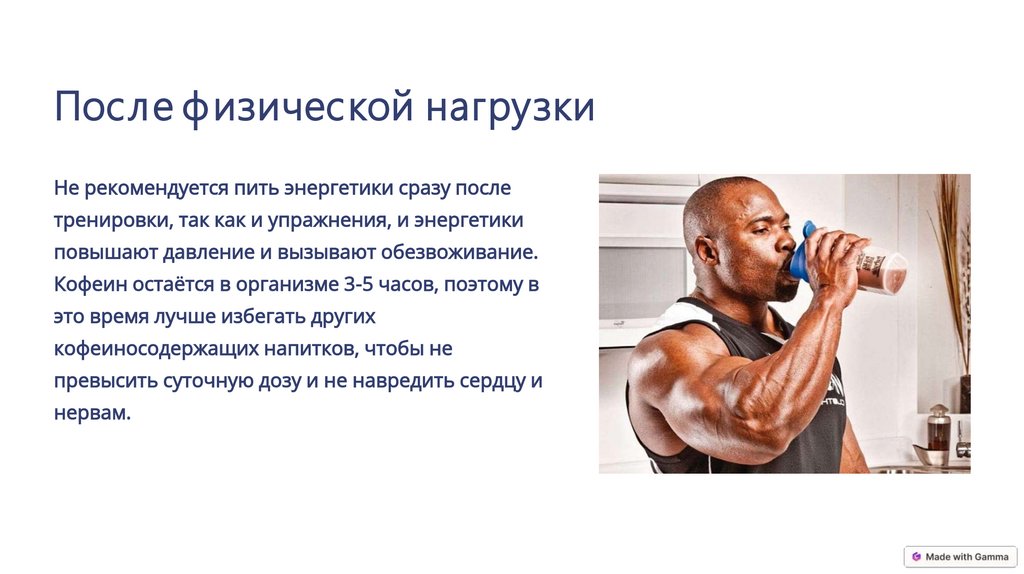 После физической нагрузки

Не рекомендуется пить энергетики сразу после тренировки, так как и упражнения, и энергетики повышают давление и вызывают обезвоживание. Кофеин остаётся в организме 3-5 часов, поэтому в это время лучше избегать других кофеиносодержащих напитков, чтобы не превысить суточную дозу и не навредить сердцу и нервам.

Made with Gamma